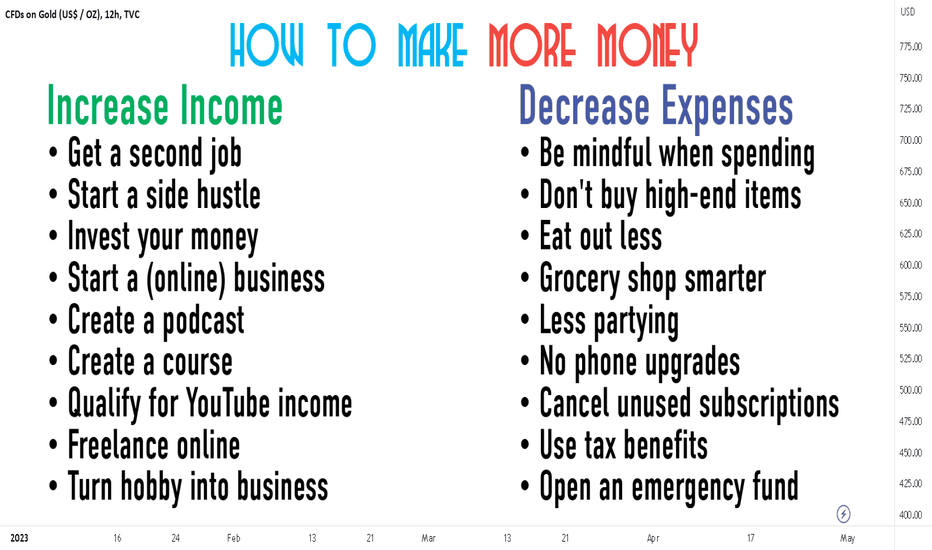 CFDs on Gold (US$ / OZ), 12h, TVC

HOW TO MAKE MORE MONEY

Increase Income
• Get a second job
• Start a side hustle
• Invest your money
• Start a (online) business
• Create a podcast
• Create a course
• Qualify for YouTube income
• Freelance online
• Turn hobby into business

Decrease Expenses
• Be mindful when spending
• Don't buy high-end items
• Eat out less
• Grocery shop smarter
• Less partying
• No phone upgrades
• Cancel unused subscriptions
• Use tax benefits
• Open an emergency fund

USD
775.00
750.00
725.00
700.00
675.00
650.00
625.00
600.00
575.00
550.00
525.00
500.00
475.00
450.00
425.00
400.00

2023 16 24 Feb 13 21 Mar 13 21 Apr 17 May